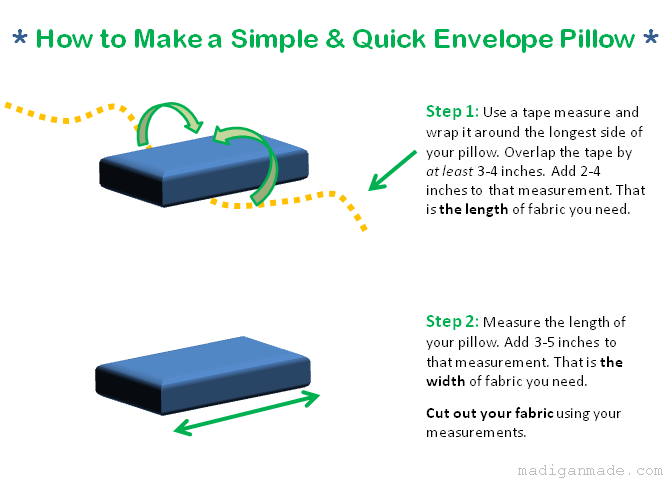 * How to Make a Simple & Quick Envelope Pillow *

Step 1: Use a tape measure and wrap it around the longest side of your pillow. Overlap the tape by at least 3-4 inches. Add 2-4 inches to that measurement. That is the length of fabric you need.

Step 2: Measure the length of your pillow. Add 3-5 inches to that measurement. That is the width of fabric you need.

Cut out your fabric using your measurements.

madiganmade.com